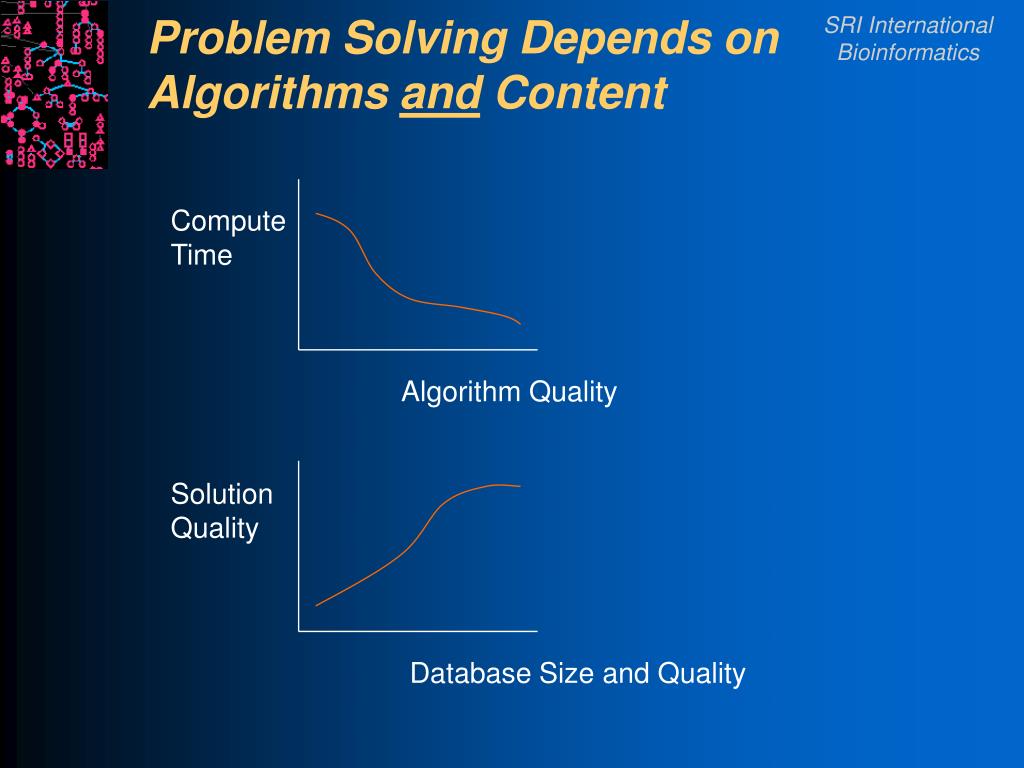 Problem Solving Depends on Algorithms and Content

SRI International
Bioinformatics

Compute Time

Algorithm Quality

Solution Quality

Database Size and Quality